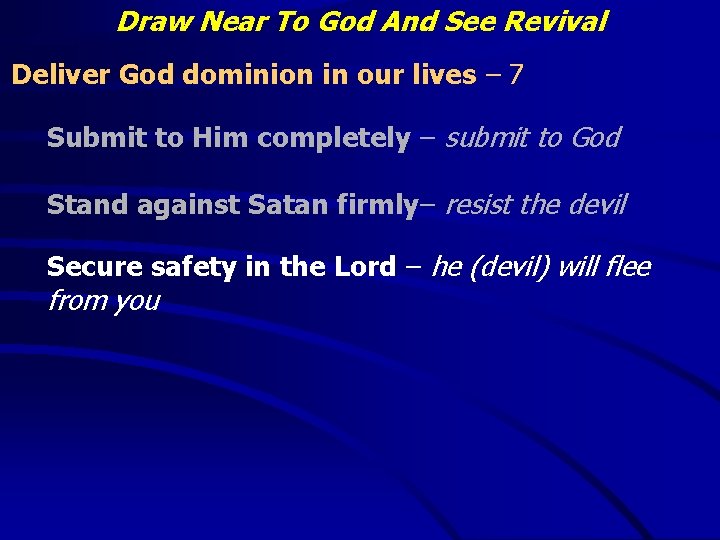 Draw Near To God And See Revival

Deliver God dominion in our lives – 7

Submit to Him completely – submit to God

Stand against Satan firmly– resist the devil

Secure safety in the Lord – he (devil) will flee from you